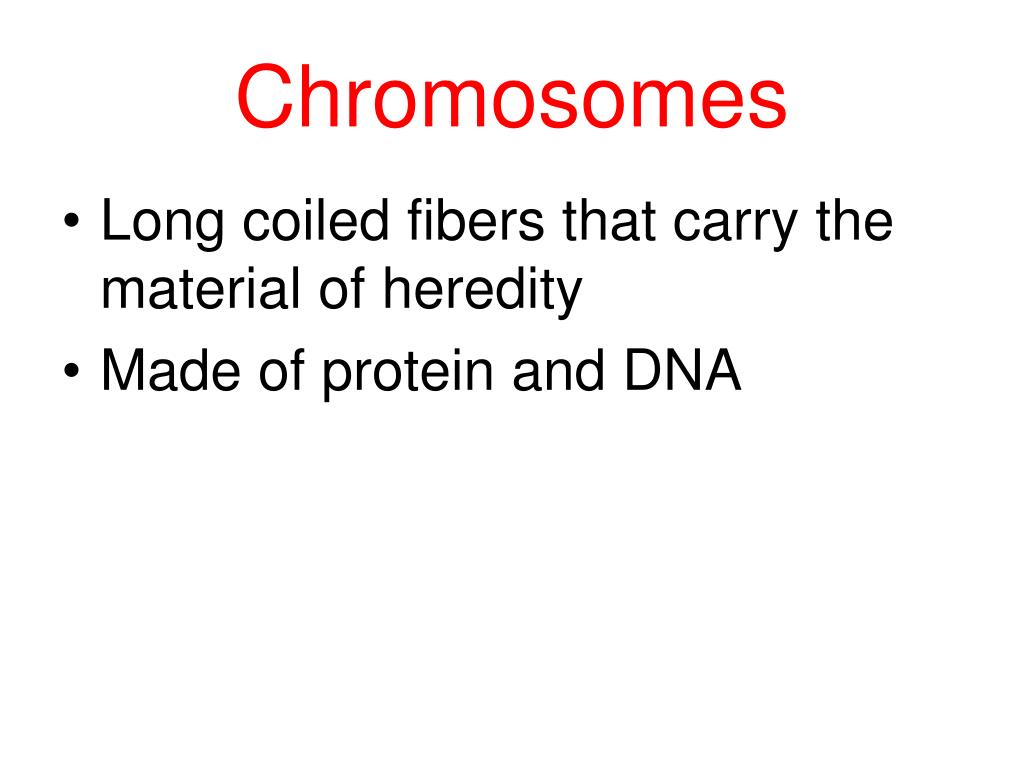 Chromosomes

• Long coiled fibers that carry the material of heredity
• Made of protein and DNA